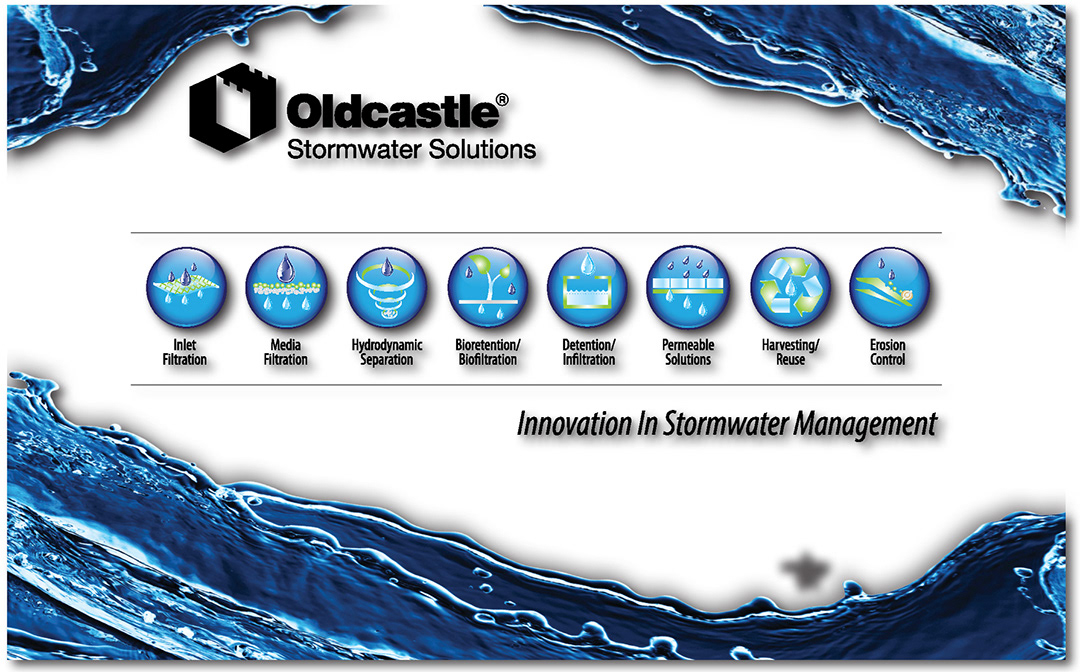 Oldcastle®
Stormwater Solutions

Inlet Filtration

Media Filtration

Hydrodynamic Separation

Bioretention/ Biofiltration

Detention/ Infiltration

Permeable Solutions

Harvesting/ Reuse

Erosion Control

Innovation In Stormwater Management